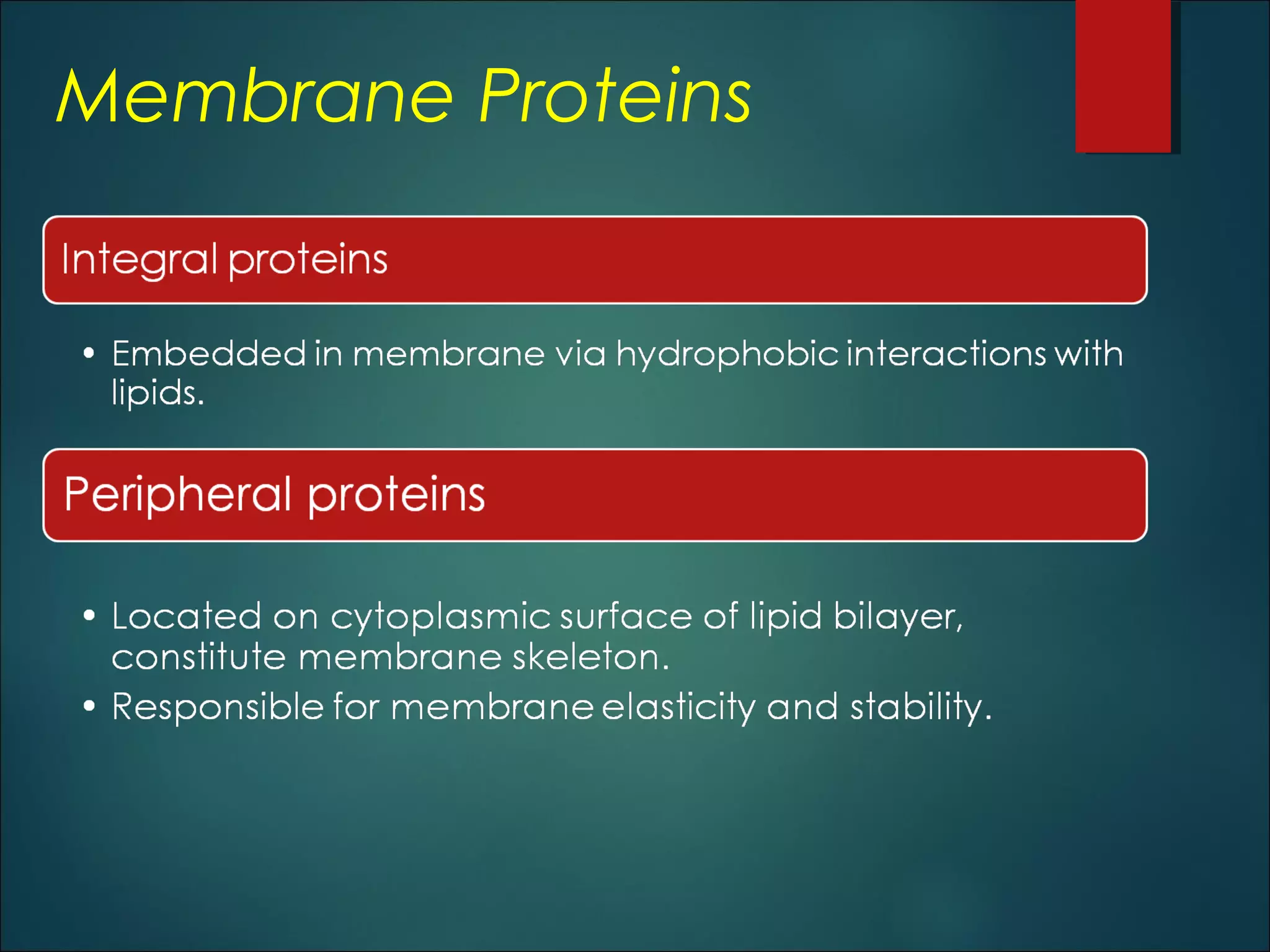 Membrane Proteins

Integral proteins

• Embedded in membrane via hydrophobic interactions with lipids.

Peripheral proteins

• Located on cytoplasmic surface of lipid bilayer, constitute membrane skeleton.
• Responsible for membrane elasticity and stability.